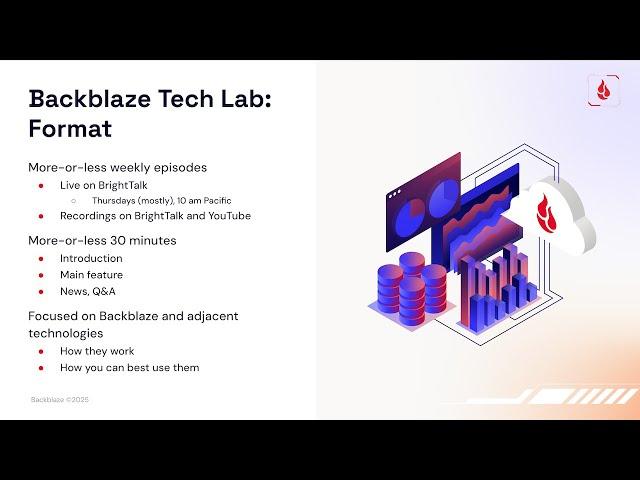 Backblaze Tech Lab: Format

More-or-less weekly episodes
- Live on BrightTalk
  - Thursdays (mostly), 10 am Pacific
- Recordings on BrightTalk and YouTube

More-or-less 30 minutes
- Introduction
- Main feature
- News, Q&A

Focused on Backblaze and adjacent technologies
- How they work
- How you can best use them

Backblaze ©2025